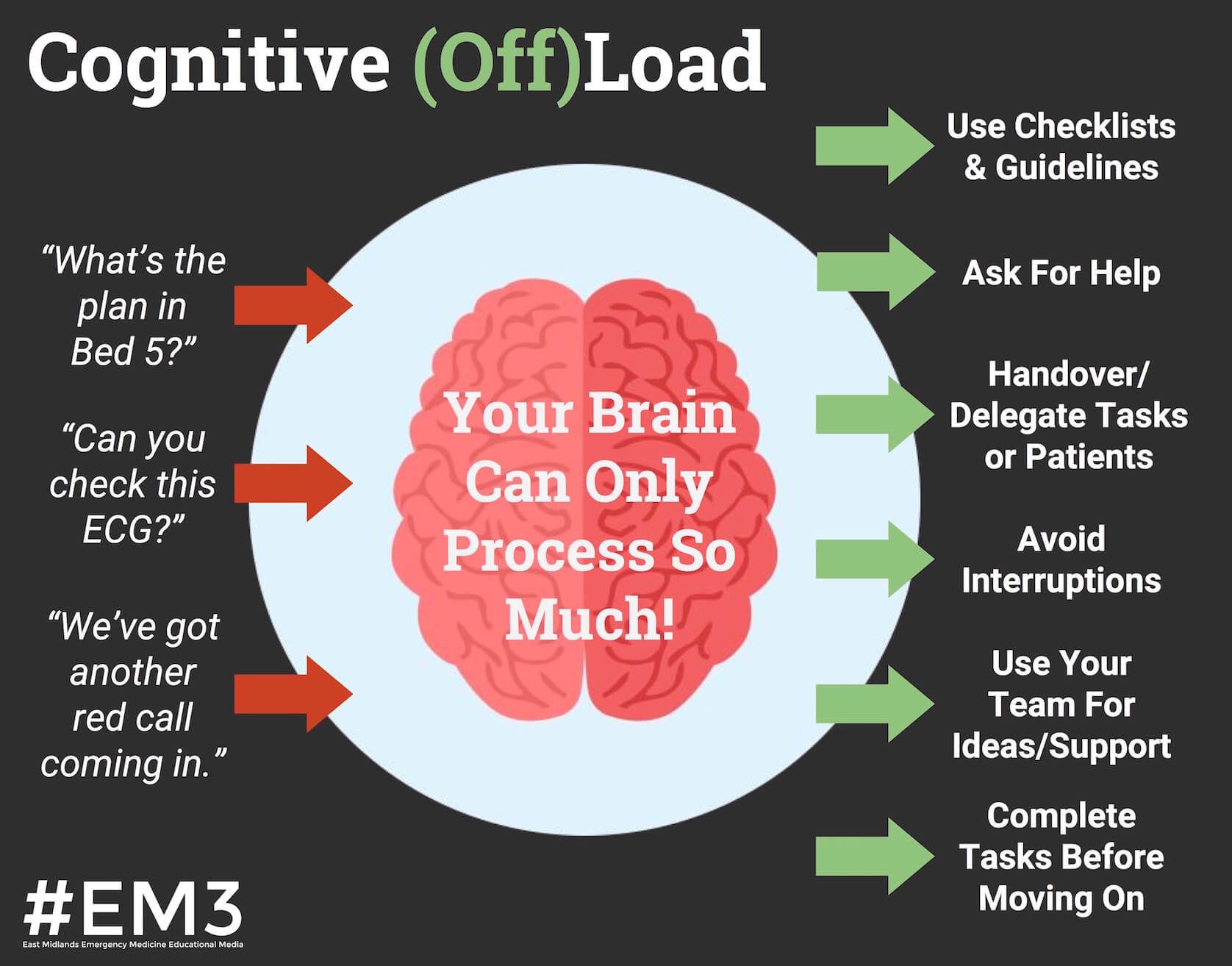 Cognitive (Off)Load

"What's the plan in Bed 5?"

"Can you check this ECG?"

"We've got another red call coming in."

Your Brain Can Only Process So Much!

Use Checklists & Guidelines

Ask For Help

Handover/ Delegate Tasks or Patients

Avoid Interruptions

Use Your Team For Ideas/Support

Complete Tasks Before Moving On

#EM3
East Midlands Emergency Medicine Educational Media